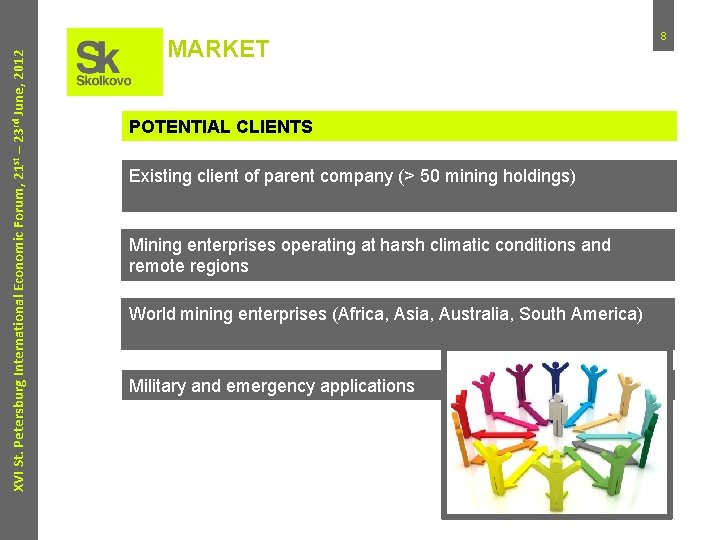 XVI St. Petersburg International Economic Forum, 21$^{st}$ – 23$^{rd}$ June, 2012

Sk
Skolkovo

MARKET

8

POTENTIAL CLIENTS

Existing client of parent company (> 50 mining holdings)

Mining enterprises operating at harsh climatic conditions and remote regions

World mining enterprises (Africa, Asia, Australia, South America)

Military and emergency applications